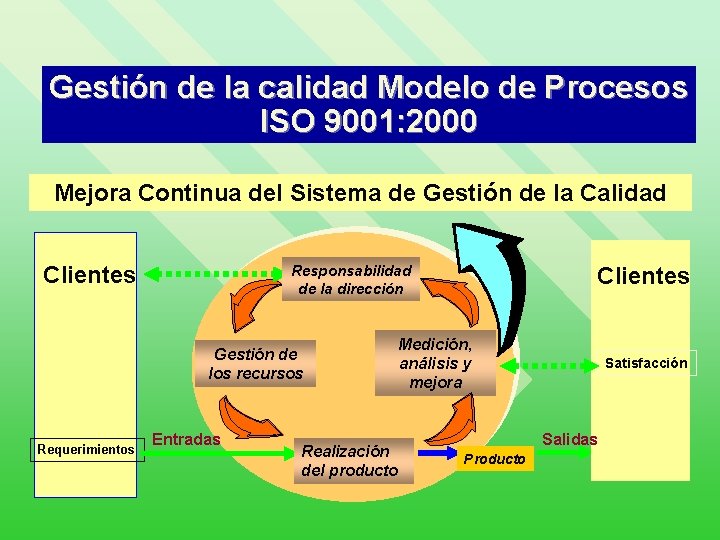 Gestión de la calidad Modelo de Procesos ISO 9001:2000

Mejora Continua del Sistema de Gestión de la Calidad

Clientes

Requerimientos

Responsabilidad de la dirección

Gestión de los recursos

Medición, análisis y mejora

Entradas

Realización del producto

Producto

Salidas

Clientes

Satisfacción